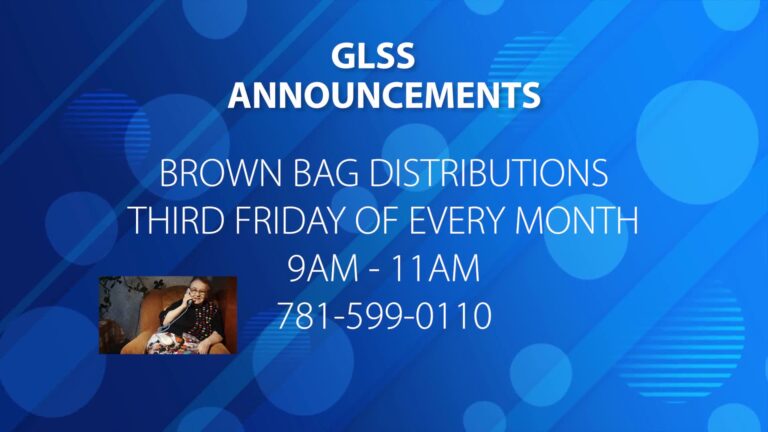 GLSS
ANNOUNCEMENTS

BROWN BAG DISTRIBUTIONS
THIRD FRIDAY OF EVERY MONTH
9AM - 11AM
781-599-0110